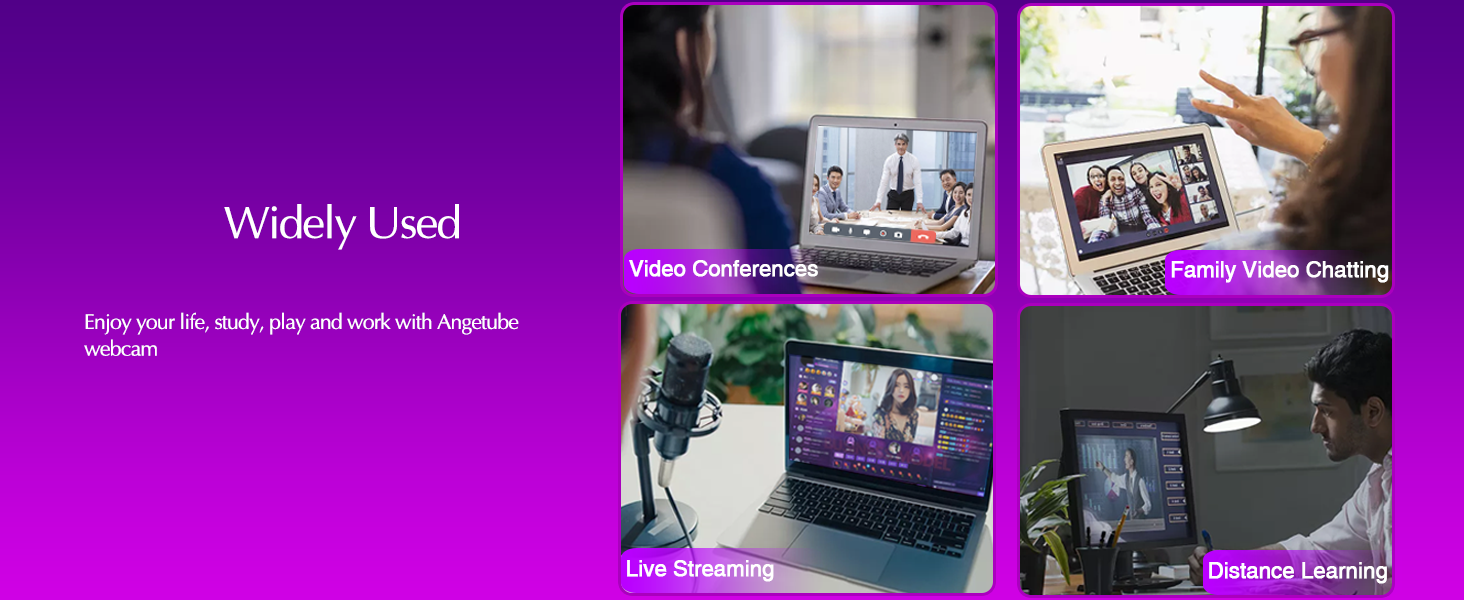 Widely Used

Enjoy your life, study, play and work with Angetube webcam

Video Conferences

Family Video Chatting

Live Streaming

Distance Learning